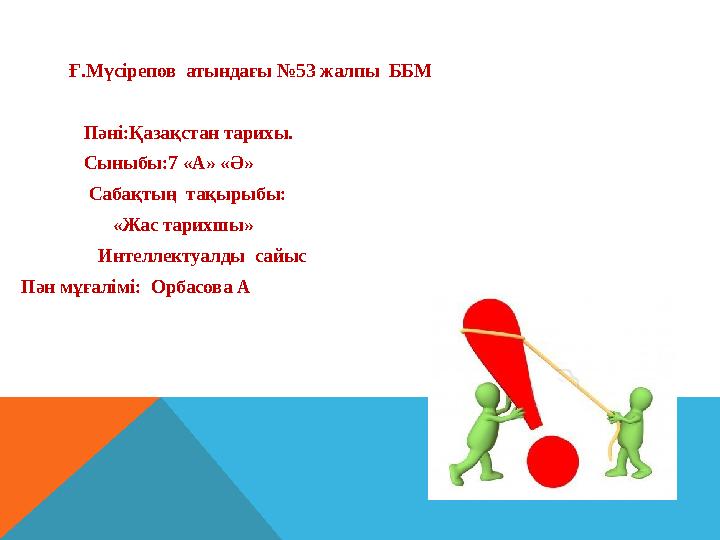 Ғ.Мүсірепов атындағы №53 жалпы ББМ

Пәні:Қазақстан тарихы.

Сыныбы:7 «А» «Ә»

Сабақтың тақырыбы:

«Жас тарихшы»

Интеллектуалды сайыс

Пән мұғалімі: Орбасова А